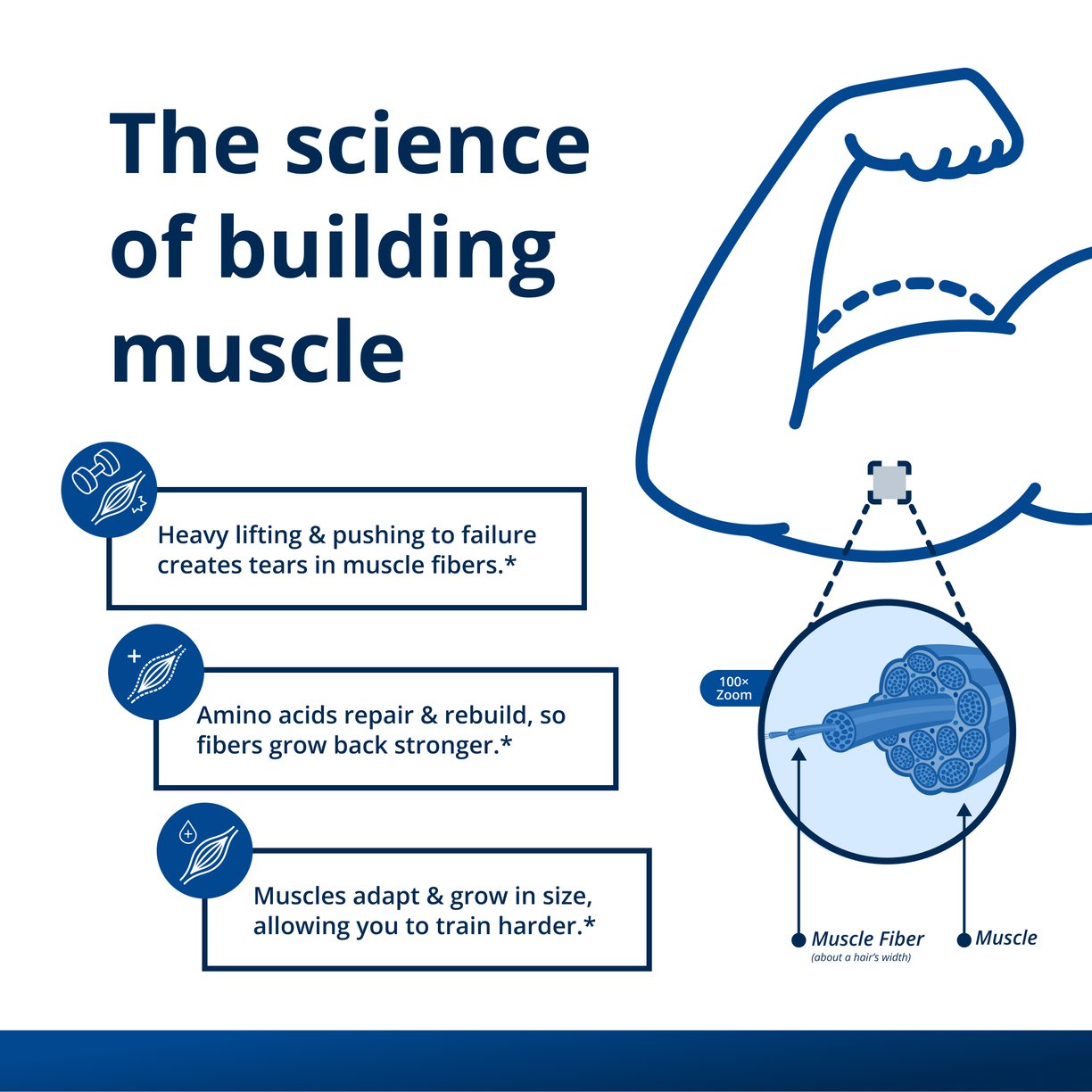 The science of building muscle

Heavy lifting & pushing to failure creates tears in muscle fibers.*

Amino acids repair & rebuild, so fibers grow back stronger.*

Muscles adapt & grow in size, allowing you to train harder.*

100× Zoom

Muscle Fiber
(about a hair's width)

Muscle